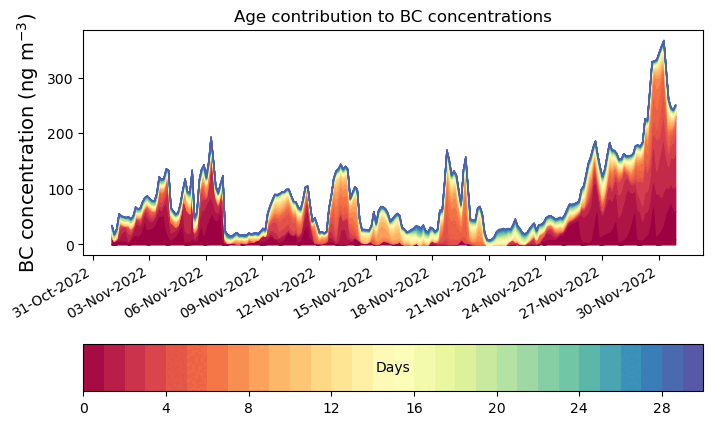 Age contribution to BC concentrations

BC concentration (ng m$^{-3}$)

300
200
100
0

31-Oct-2022
03-Nov-2022
06-Nov-2022
09-Nov-2022
12-Nov-2022
15-Nov-2022
18-Nov-2022
21-Nov-2022
24-Nov-2022
27-Nov-2022
30-Nov-2022

Days

0
4
8
12
16
20
24
28